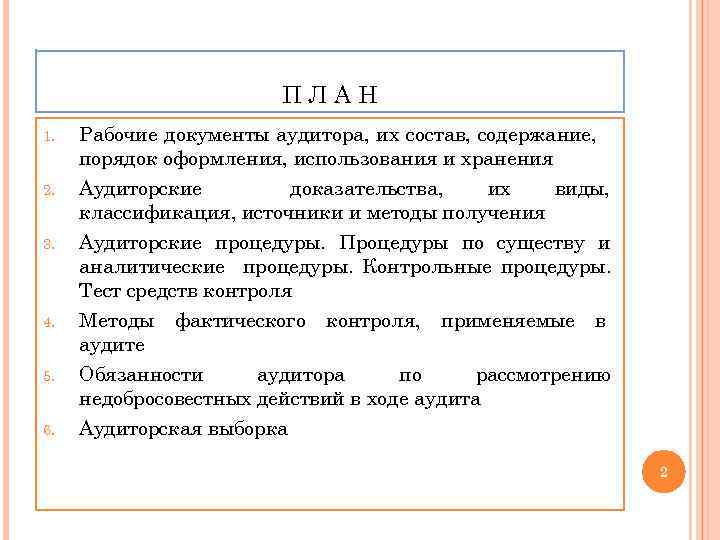 П Л А Н

1. Рабочие документы аудитора, их состав, содержание, порядок оформления, использования и хранения
2. Аудиторские доказательства, их виды, классификация, источники и методы получения
3. Аудиторские процедуры. Процедуры по существу и аналитические процедуры. Контрольные процедуры. Тест средств контроля
4. Методы фактического контроля, применяемые в аудите
5. Обязанности аудитора по рассмотрению недобросовестных действий в ходе аудита
6. Аудиторская выборка

2